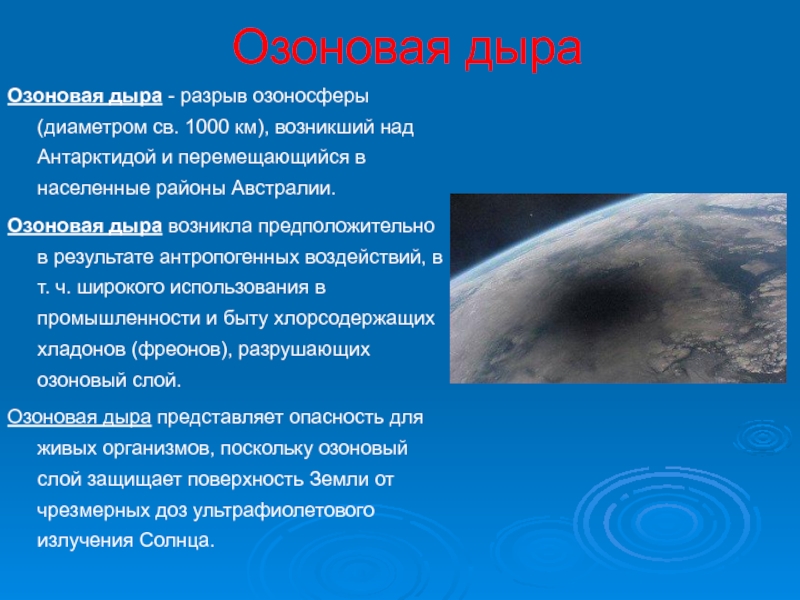 Озоновая дыра

Озоновая дыра - разрыв озоносферы (диаметром св. 1000 км), возникший над Антарктидой и перемещающийся в населенные районы Австралии.

Озоновая дыра возникла предположительно в результате антропогенных воздействий, в т. ч. широкого использования в промышленности и быту хлорсодержащих хладонов (фреонов), разрушающих озоновый слой.

Озоновая дыра представляет опасность для живых организмов, поскольку озоновый слой защищает поверхность Земли от чрезмерных доз ультрафиолетового излучения Солнца.